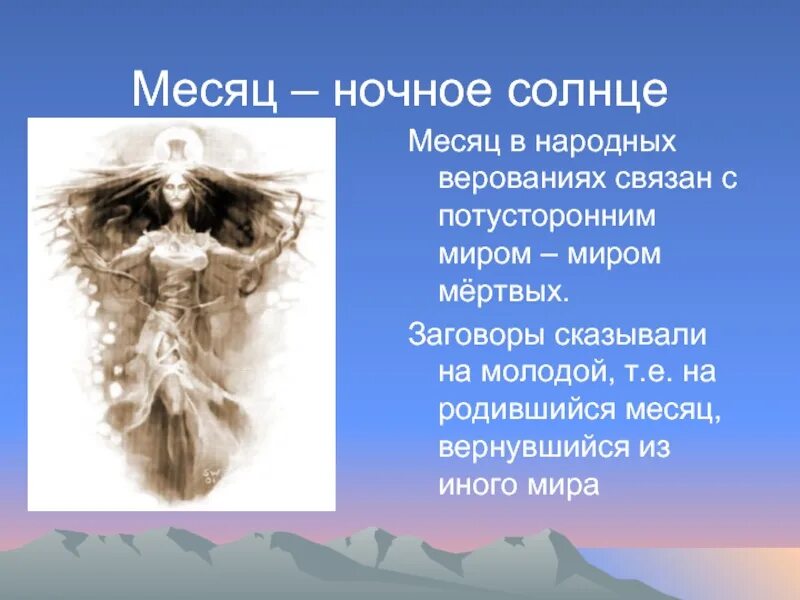 Месяц – ночное солнце

Месяц в народных верованиях связан с потусторонним миром – миром мёртвых.

Заговоры сказывали на молодой, т.е. на родившийся месяц, вернувшийся из иного мира